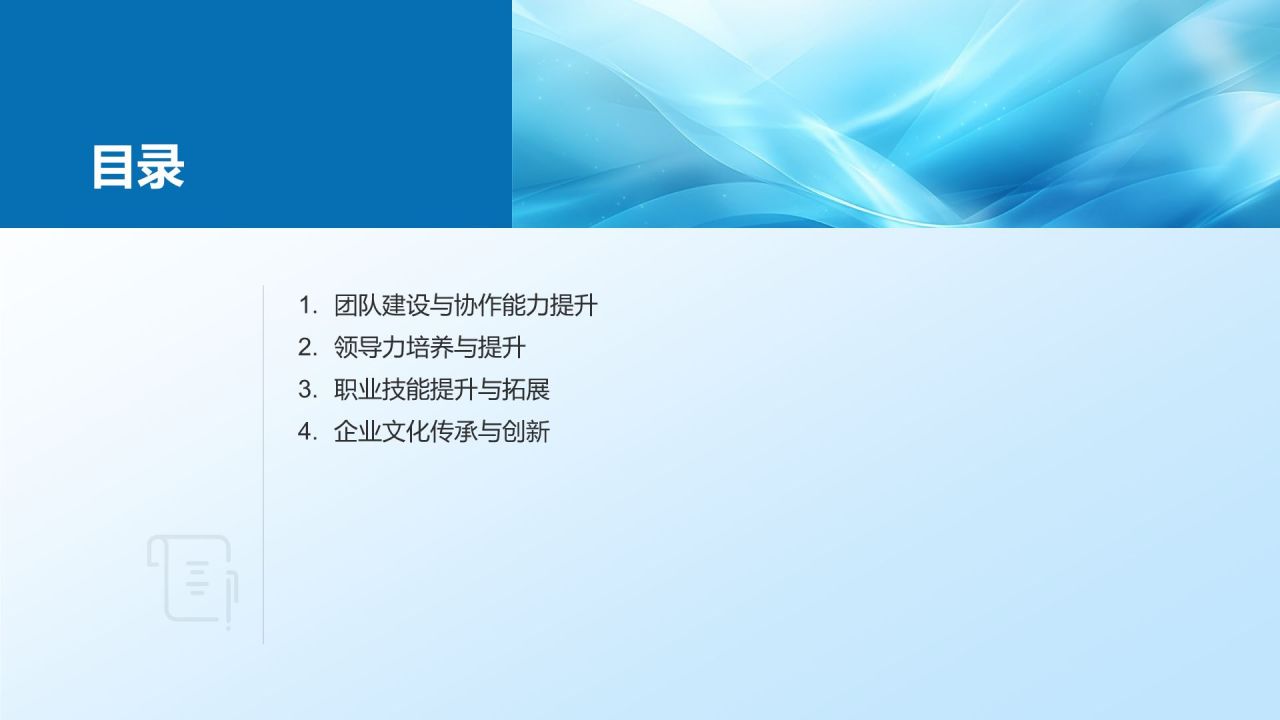 目录

1. 团队建设与协作能力提升
2. 领导力培养与提升
3. 职业技能提升与拓展
4. 企业文化传承与创新